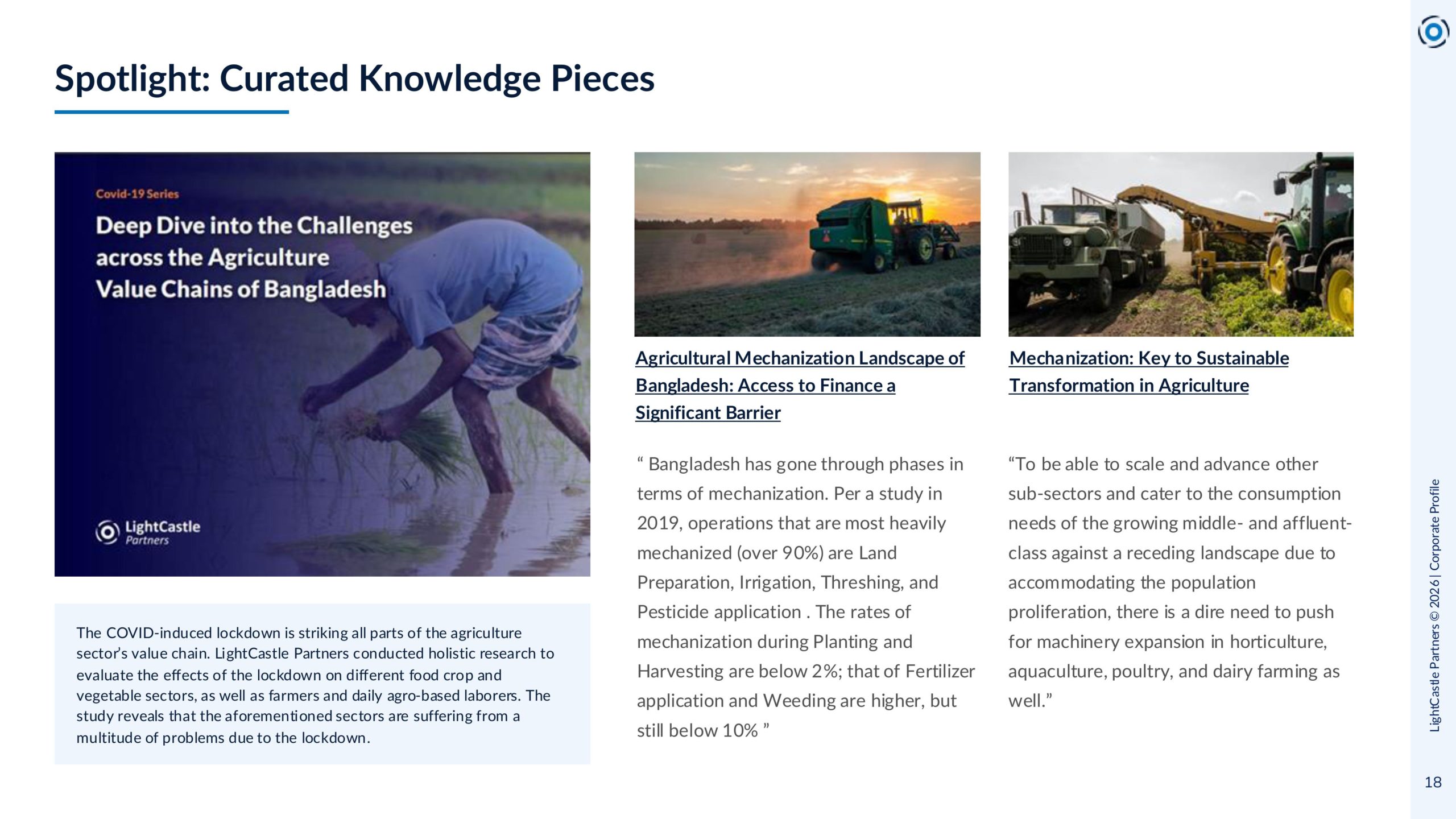 Spotlight: Curated Knowledge Pieces

Covid-19 Series

Deep Dive into the Challenges across the Agriculture Value Chains of Bangladesh

LightCastle Partners

The COVID-induced lockdown is striking all parts of the agriculture sector's value chain. LightCastle Partners conducted holistic research to evaluate the effects of the lockdown on different food crop and vegetable sectors, as well as farmers and daily agro-based laborers. The study reveals that the aforementioned sectors are suffering from a multitude of problems due to the lockdown.

Agricultural Mechanization Landscape of Bangladesh: Access to Finance a Significant Barrier

" Bangladesh has gone through phases in terms of mechanization. Per a study in 2019, operations that are most heavily mechanized (over 90%) are Land Preparation, Irrigation, Threshing, and Pesticide application . The rates of mechanization during Planting and Harvesting are below 2%; that of Fertilizer application and Weeding are higher, but still below 10% "

Mechanization: Key to Sustainable Transformation in Agriculture

"To be able to scale and advance other sub-sectors and cater to the consumption needs of the growing middle- and affluent-class against a receding landscape due to accommodating the population proliferation, there is a dire need to push for machinery expansion in horticulture, aquaculture, poultry, and dairy farming as well."

LightCastle Partners © 2026 | Corporate Profile

18